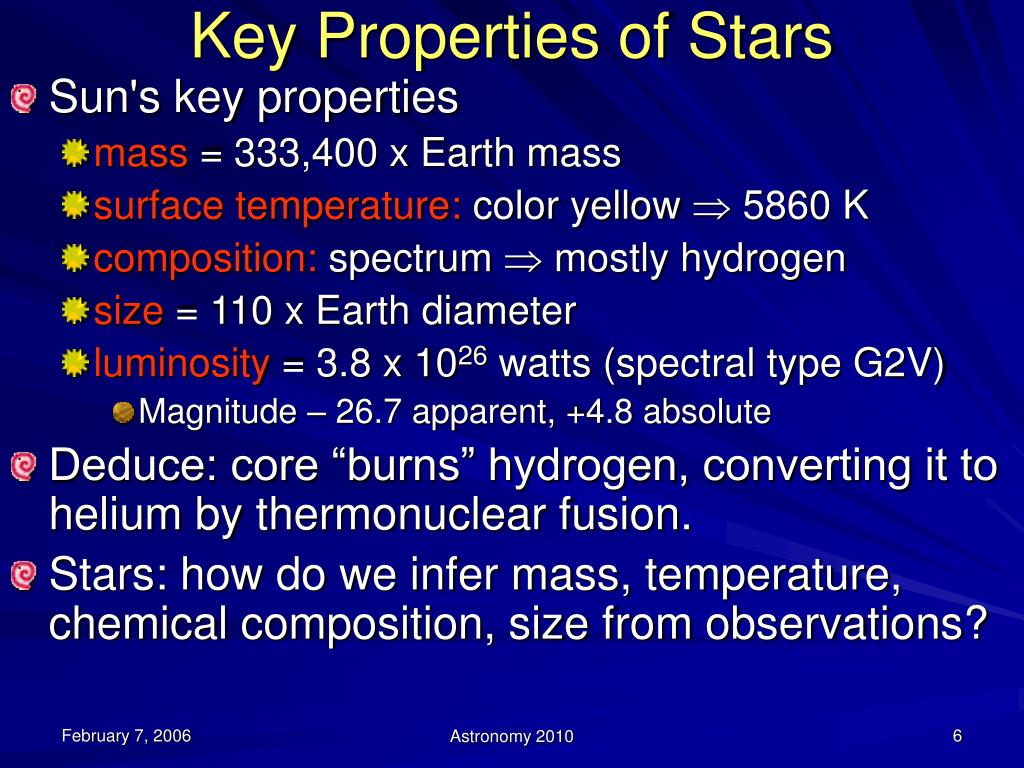 Key Properties of Stars

Sun's key properties

mass = 333,400 x Earth mass

surface temperature: color yellow $\Rightarrow$ 5860 K

composition: spectrum $\Rightarrow$ mostly hydrogen

size = 110 x Earth diameter

luminosity = 3.8 x $10^{26}$ watts (spectral type G2V)

Magnitude – 26.7 apparent, +4.8 absolute

Deduce: core “burns” hydrogen, converting it to helium by thermonuclear fusion.

Stars: how do we infer mass, temperature, chemical composition, size from observations?

February 7, 2006

Astronomy 2010

6